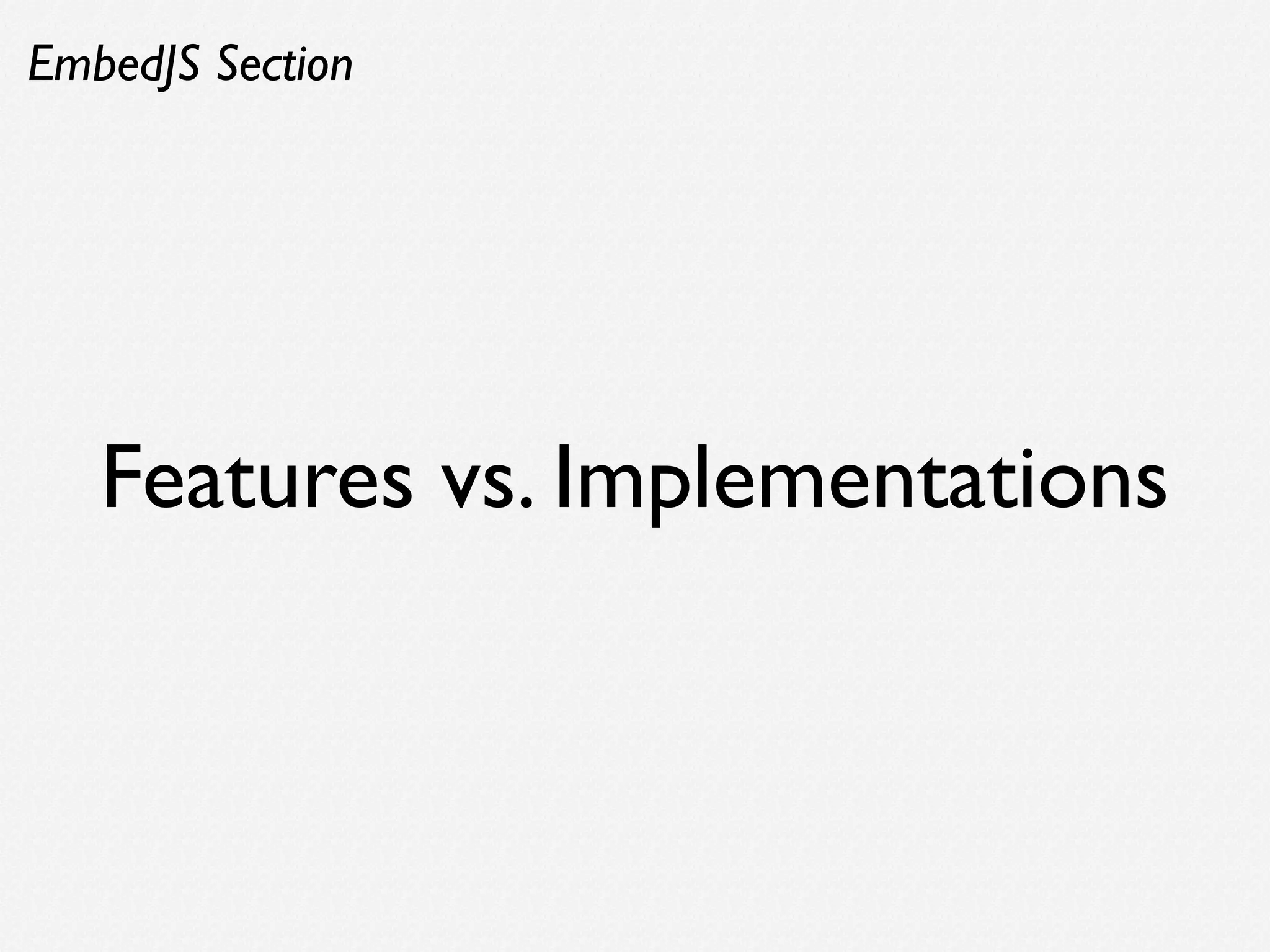 EmbedJS Section

Features vs. Implementations